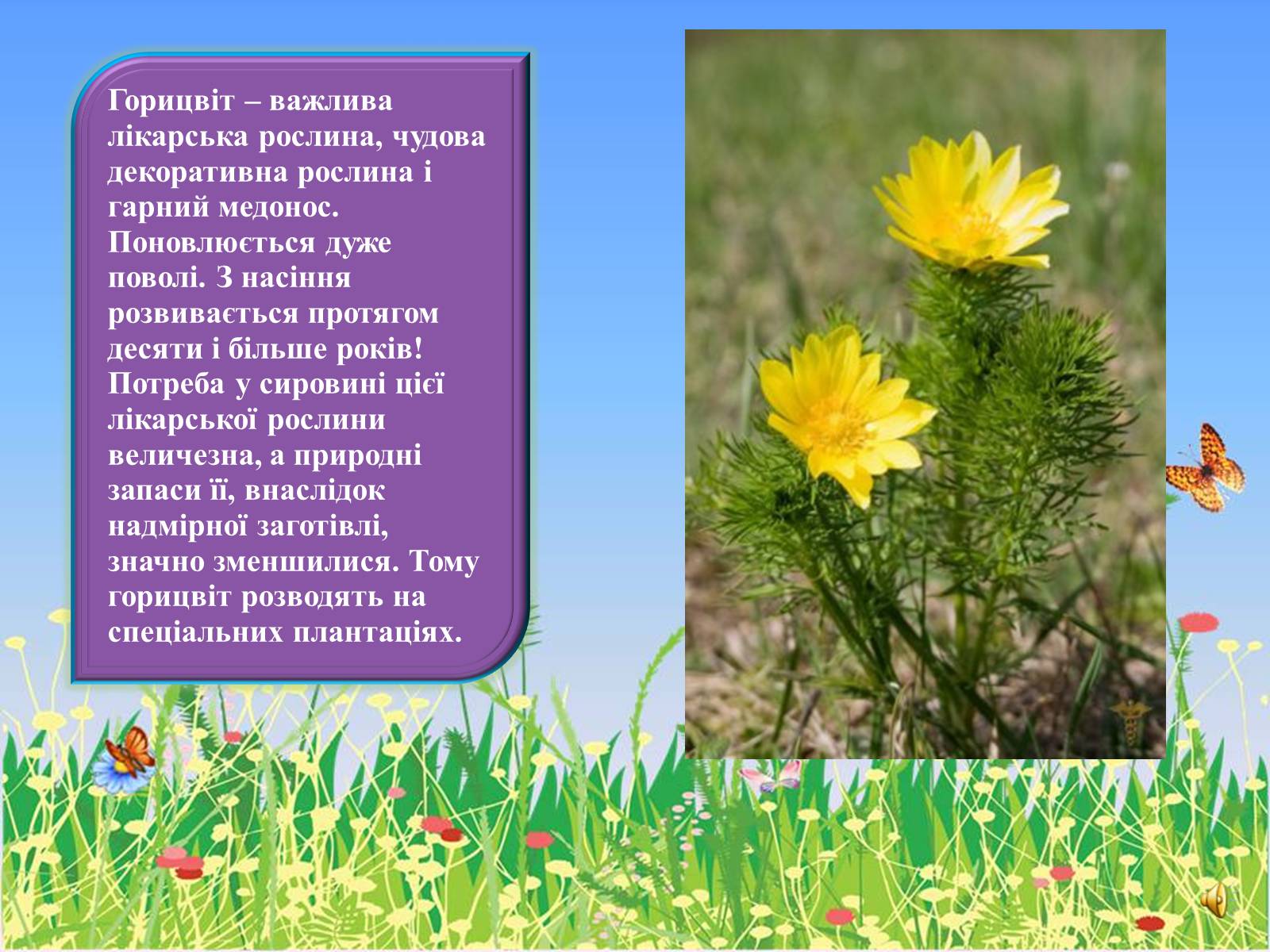 Горицвіт – важлива лікарська рослина, чудова декоративна рослина і гарний медонос. Поновлюється дуже поволі. З насіння розвивається протягом десяти і більше років! Потреба у сировині цієї лікарської рослини величезна, а природні запаси її, внаслідок надмірної заготівлі, значно зменшилися. Тому горицвіт розводять на спеціальних плантаціях.